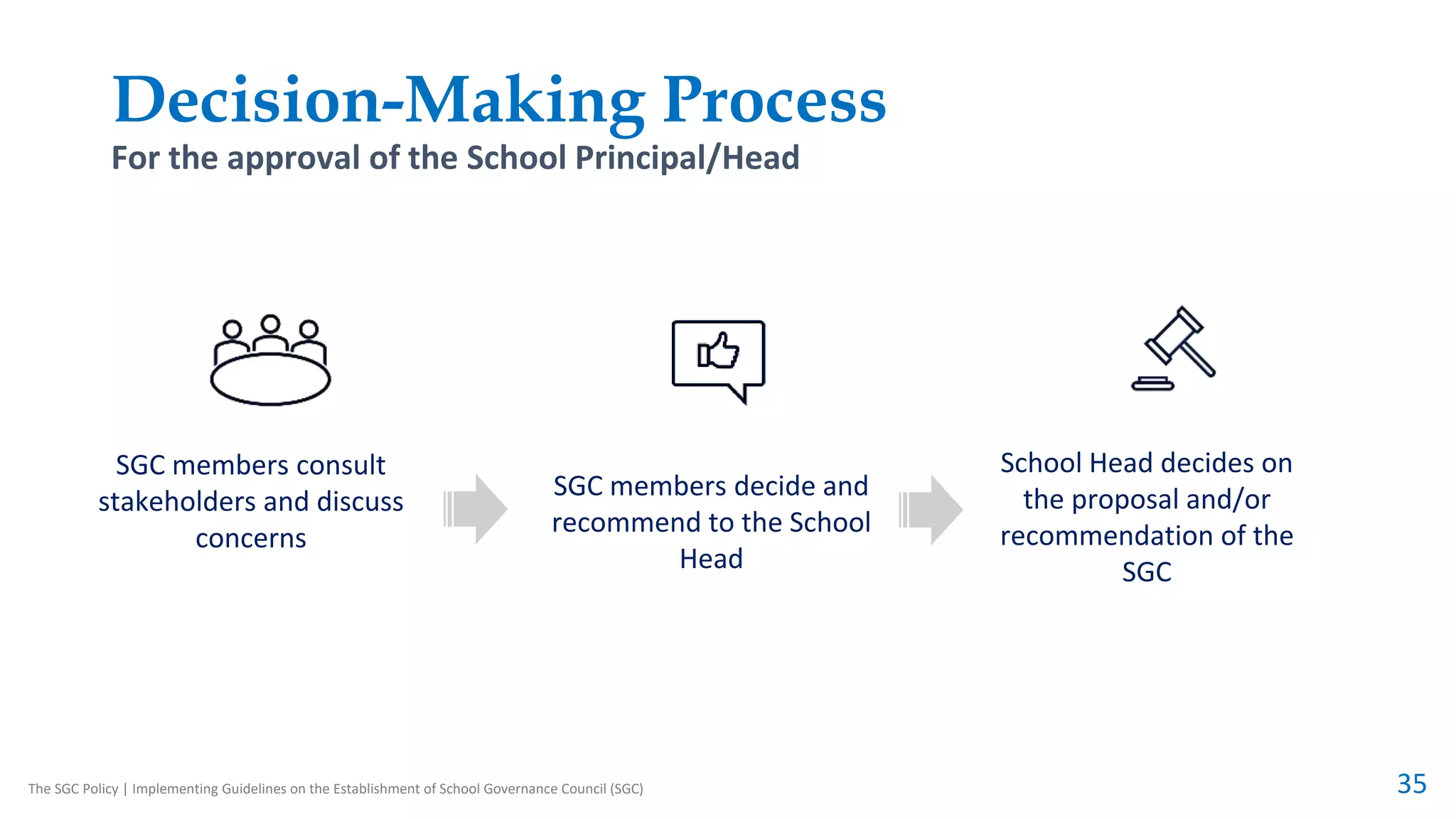 Decision-Making Process
For the approval of the School Principal/Head

SGC members consult stakeholders and discuss concerns

SGC members decide and recommend to the School Head

School Head decides on the proposal and/or recommendation of the SGC

The SGC Policy | Implementing Guidelines on the Establishment of School Governance Council (SGC)

35